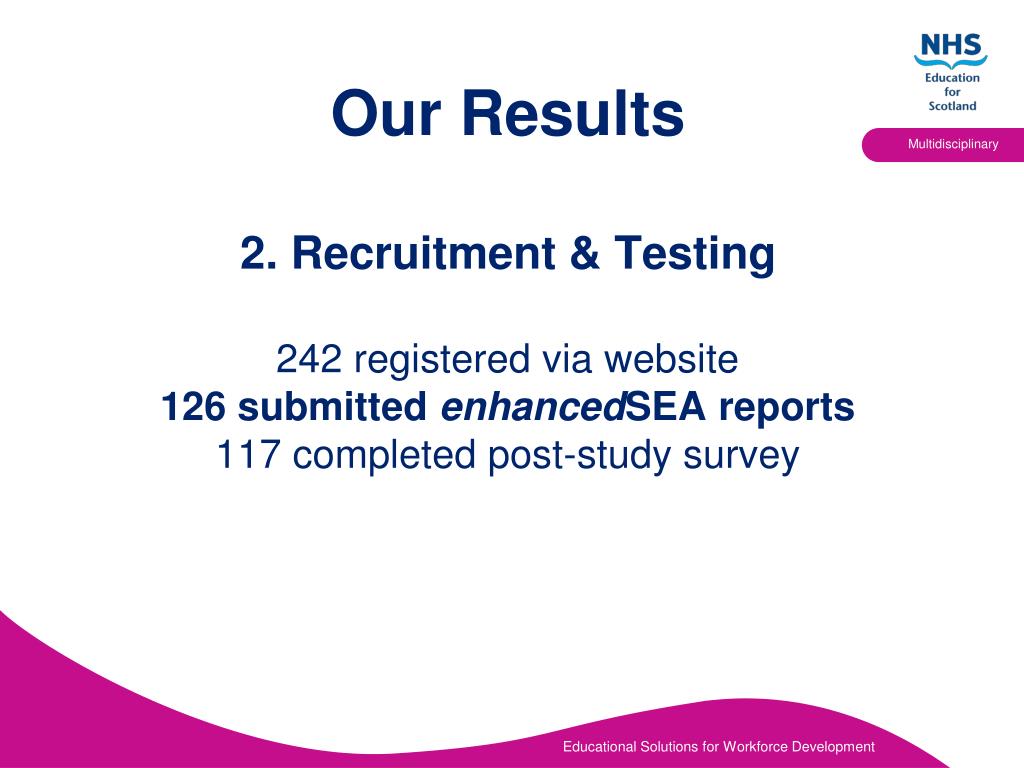 NHS
Education
for
Scotland

Multidisciplinary

Our Results

2. Recruitment & Testing

242 registered via website
126 submitted enhancedSEA reports
117 completed post-study survey

Educational Solutions for Workforce Development